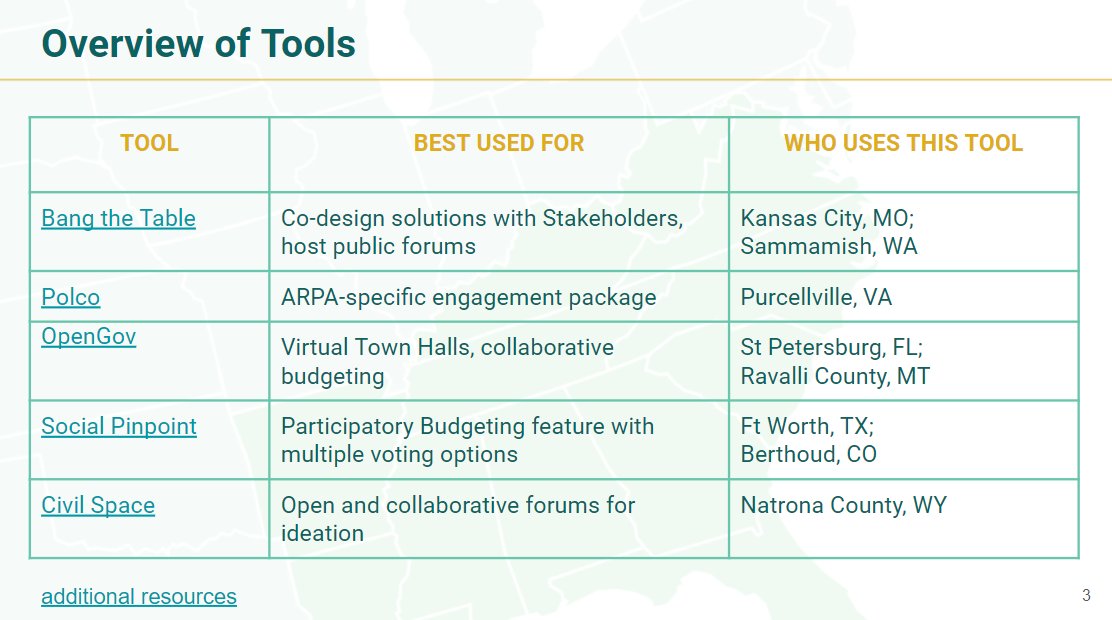 Overview of Tools

| TOOL | BEST USED FOR | WHO USES THIS TOOL |
|---|---|---|
| Bang the Table | Co-design solutions with Stakeholders, host public forums | Kansas City, MO; Sammamish, WA |
| Polco | ARPA-specific engagement package | Purcellville, VA |
| OpenGov | Virtual Town Halls, collaborative budgeting | St Petersburg, FL; Ravalli County, MT |
| Social Pinpoint | Participatory Budgeting feature with multiple voting options | Ft Worth, TX; Berthoud, CO |
| Civil Space | Open and collaborative forums for ideation | Natrona County, WY |

additional resources

3